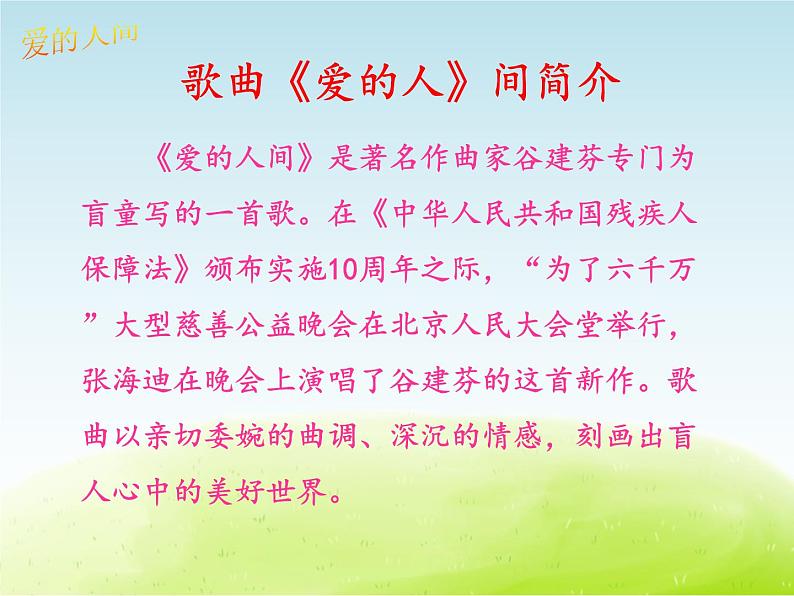 爱的人间

歌曲《爱的人》间简介

《爱的人间》是著名作曲家谷建芬专门为盲童写的一首歌。在《中华人民共和国残疾人保障法》颁布实施10周年之际，“为了六千万”大型慈善公益晚会在北京人民大会堂举行，张海迪在晚会上演唱了谷建芬的这首新作。歌曲以亲切委婉的曲调、深沉的情感，刻画出盲人心中的美好世界。